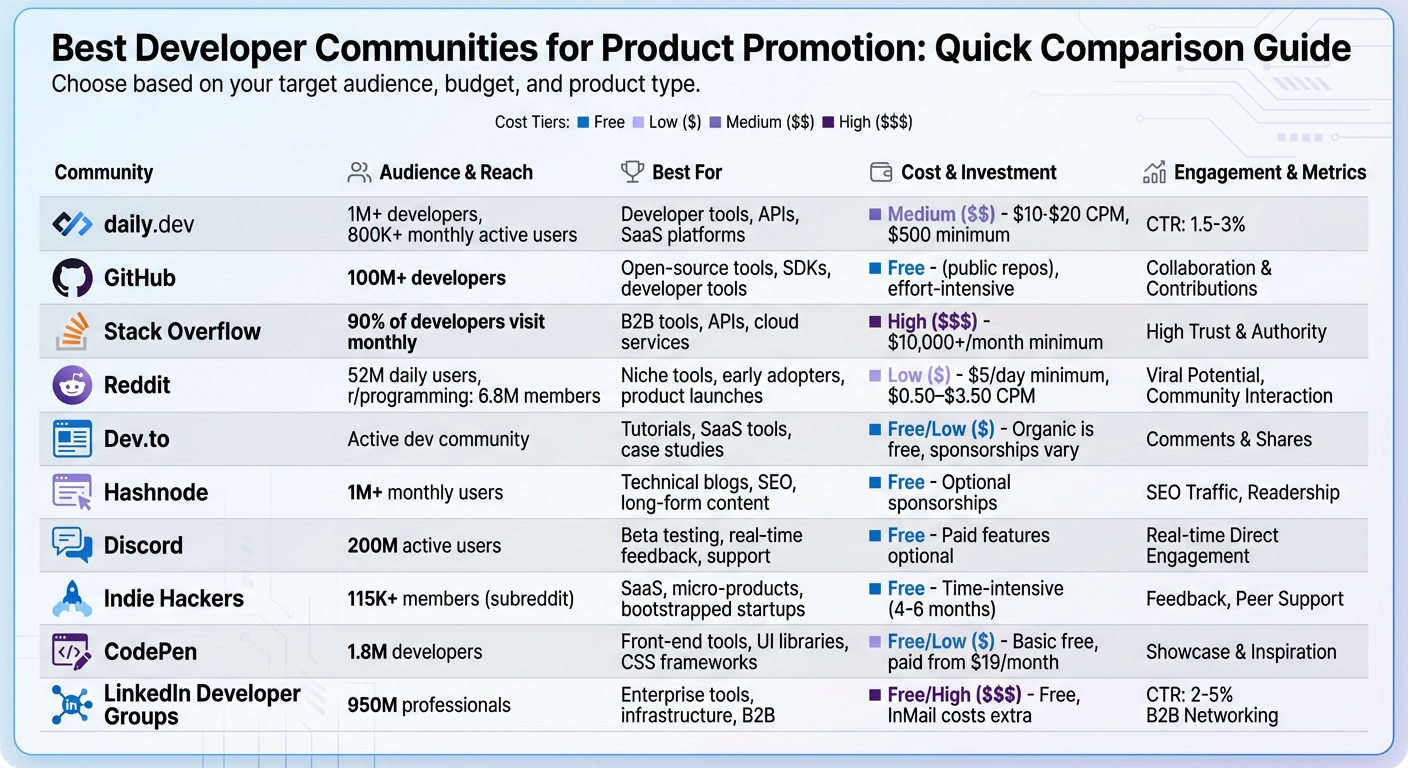 Best Developer Communities for Product Promotion: Quick Comparison Guide

Choose based on your target audience, budget, and product type.

Cost Tiers: Free Low ($) Medium ($$) High ($$$)

| Community | Audience & Reach | Best For | Cost & Investment | Engagement & Metrics |
|---|---|---|---|---|
| daily.dev | 1M+ developers, 800K+ monthly active users | Developer tools, APIs, SaaS platforms | Medium ($$) - $10-$20 CPM, $500 minimum | CTR: 1.5-3% |
| GitHub | 100M+ developers | Open-source tools, SDKs, developer tools | Free - (public repos), effort-intensive | Collaboration & Contributions |
| Stack Overflow | 90% of developers visit monthly | B2B tools, APIs, cloud services | High ($$$) - $10,000+/month minimum | High Trust & Authority |
| Reddit | 52M daily users, r/programming: 6.8M members | Niche tools, early adopters, product launches | Low ($) - $5/day minimum, $0.50–$3.50 CPM | Viral Potential, Community Interaction |
| Dev.to | Active dev community | Tutorials, SaaS tools, case studies | Free/Low ($) - Organic is free, sponsorships vary | Comments & Shares |
| Hashnode | 1M+ monthly users | Technical blogs, SEO, long-form content | Free - Optional sponsorships | SEO Traffic, Readership |
| Discord | 200M active users | Beta testing, real-time feedback, support | Free - Paid features optional | Real-time Direct Engagement |
| Indie Hackers | 115K+ members (subreddit) | SaaS, micro-products, bootstrapped startups | Free - Time-intensive (4-6 months) | Feedback, Peer Support |
| CodePen | 1.8M developers | Front-end tools, UI libraries, CSS frameworks | Free/Low ($) - Basic free, paid from $19/month | Showcase & Inspiration |
| LinkedIn Developer Groups | 950M professionals | Enterprise tools, infrastructure, B2B | Free/High ($$$) - Free, InMail costs extra | CTR: 2-5% B2B Networking |